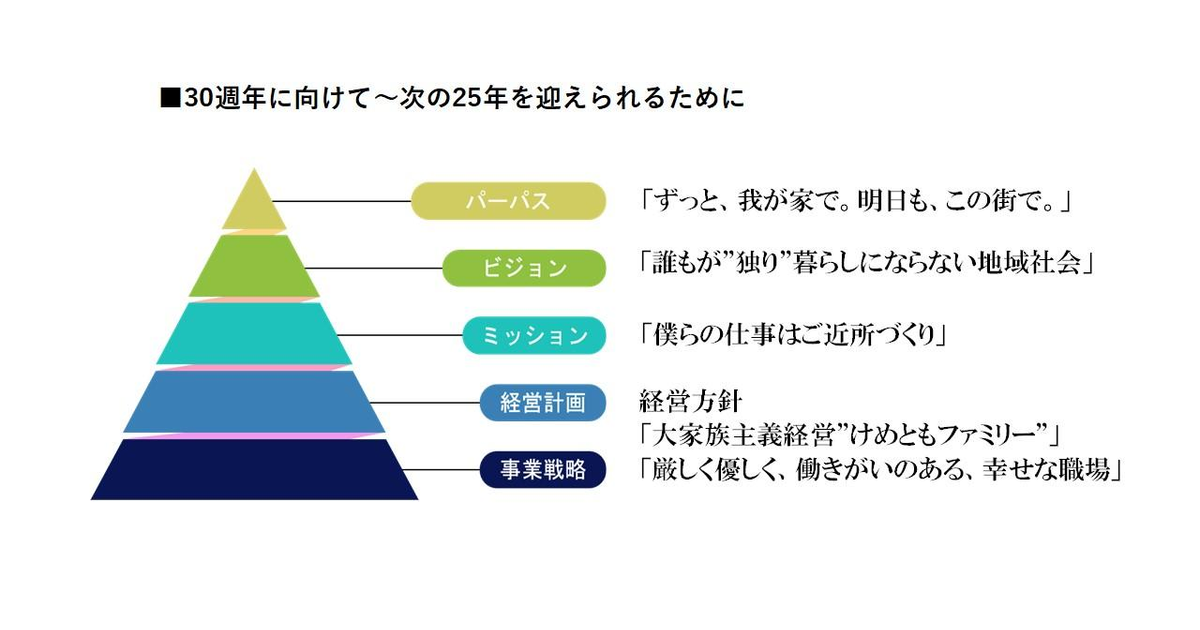 ■30週年に向けて～次の25年を迎えられるために

パーパス
「ずっと、我が家で。明日も、この街で。」

ビジョン
「誰もが”独り”暮らしにならない地域社会」

ミッション
「僕らの仕事はご近所づくり」

経営計画
経営方針
「大家族主義経営”けめともファミリー”」

事業戦略
「厳しく優しく、働きがいのある、幸せな職場」